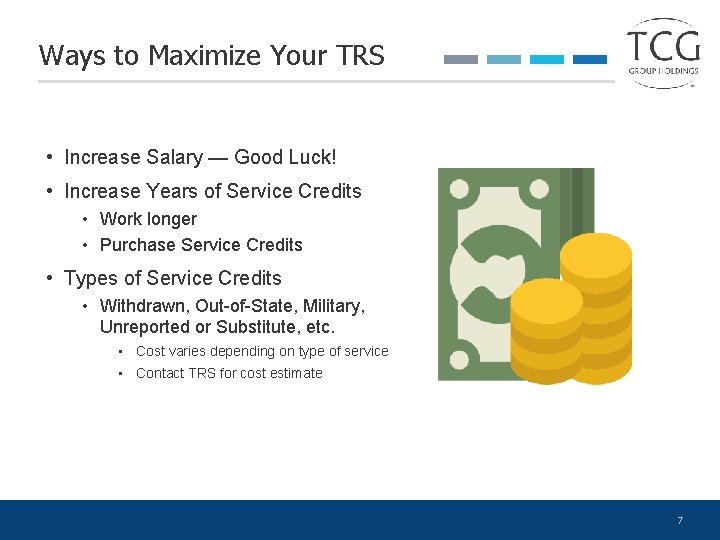 Ways to Maximize Your TRS

TCG
GROUP HOLDINGS

• Increase Salary — Good Luck!
• Increase Years of Service Credits
  • Work longer
  • Purchase Service Credits
• Types of Service Credits
  • Withdrawn, Out-of-State, Military, Unreported or Substitute, etc.
    • Cost varies depending on type of service
    • Contact TRS for cost estimate

7